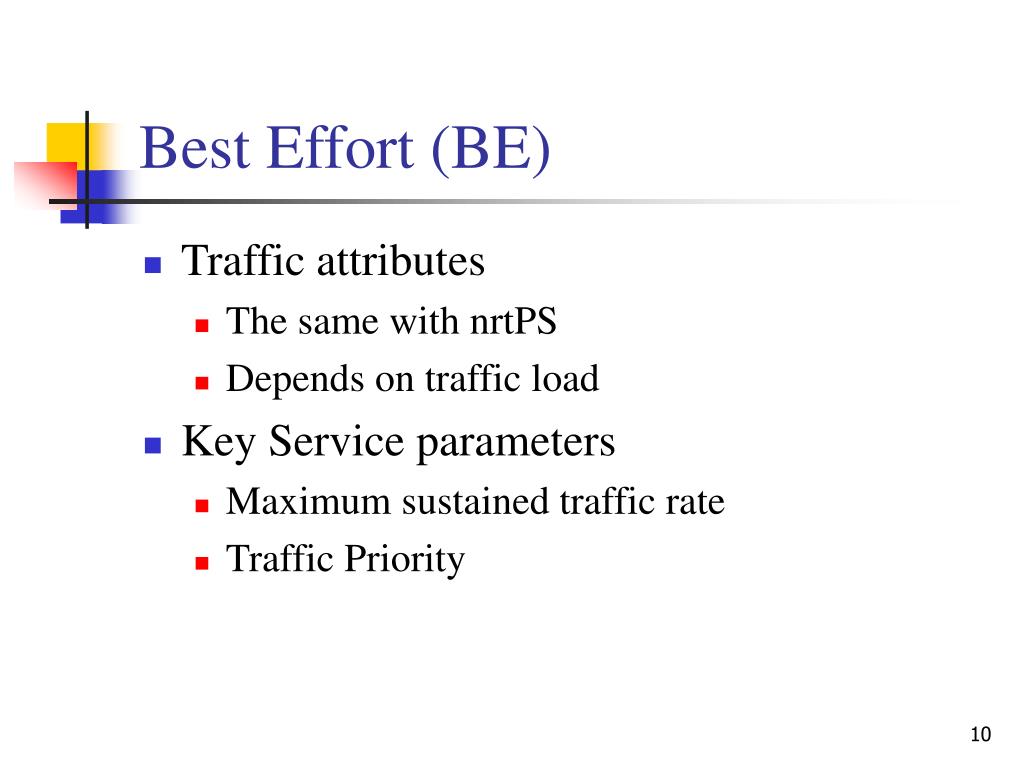 Best Effort (BE)

- Traffic attributes
  - The same with nrtPS
  - Depends on traffic load
- Key Service parameters
  - Maximum sustained traffic rate
  - Traffic Priority

10